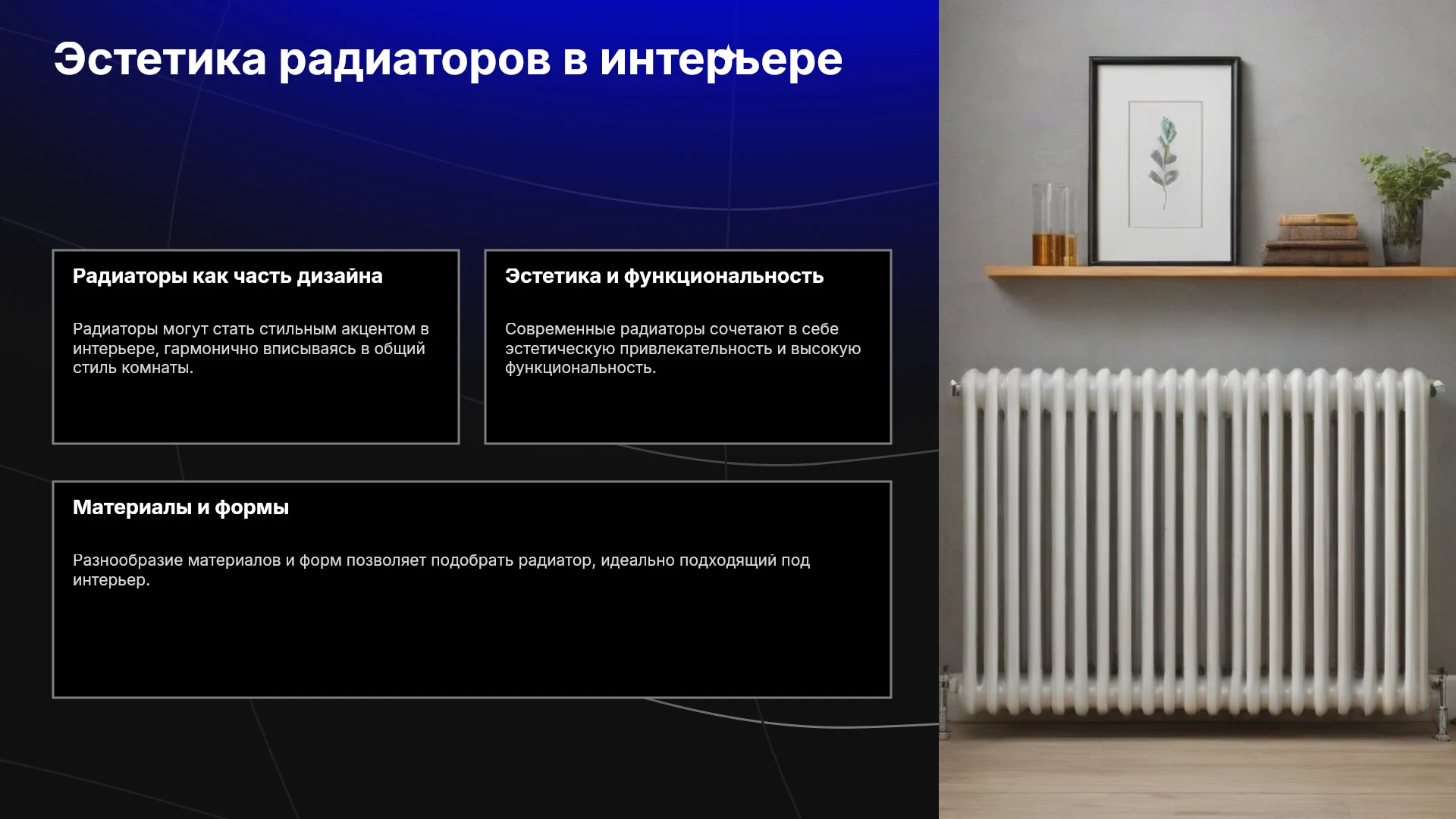 Эстетика радиаторов в интерьере

Радиаторы как часть дизайна

Радиаторы могут стать стильным акцентом в интерьере, гармонично вписываясь в общий стиль комнаты.

Эстетика и функциональность

Современные радиаторы сочетают в себе эстетическую привлекательность и высокую функциональность.

Материалы и формы

Разнообразие материалов и форм позволяет подобрать радиатор, идеально подходящий под интерьер.